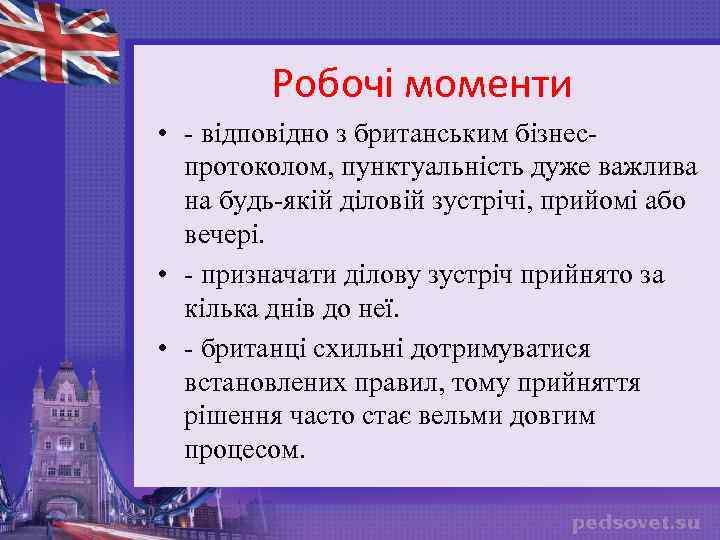 Робочі моменти

• - відповідно з британським бізнес-протоколом, пунктуальність дуже важлива на будь-якій діловій зустрічі, прийомі або вечері.

• - призначати ділову зустріч прийнято за кілька днів до неї.

• - британці схильні дотримуватися встановлених правил, тому прийняття рішення часто стає вельми довгим процесом.

pedsovet.su